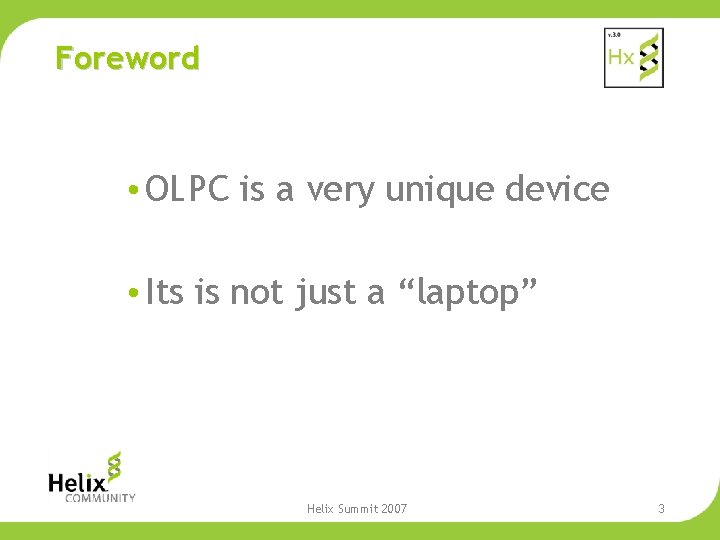 Foreword

v.3.0
Hx

• OLPC is a very unique device

• Its is not just a “laptop”

Helix
COMMUNITY

Helix Summit 2007

3